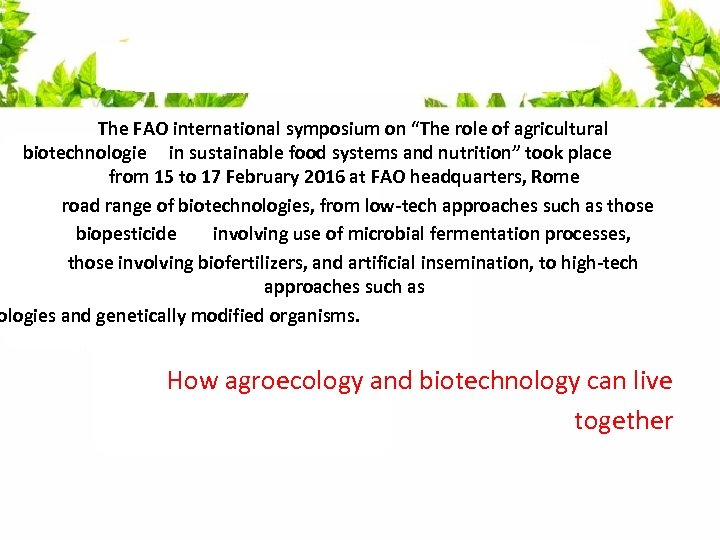 The FAO international symposium on “The role of agricultural biotechnologie in sustainable food systems and nutrition” took place from 15 to 17 February 2016 at FAO headquarters, Rome

road range of biotechnologies, from low-tech approaches such as those biopesticide involving use of microbial fermentation processes, those involving biofertilizers, and artificial insemination, to high-tech approaches such as

ologies and genetically modified organisms.

How agroecology and biotechnology can live together